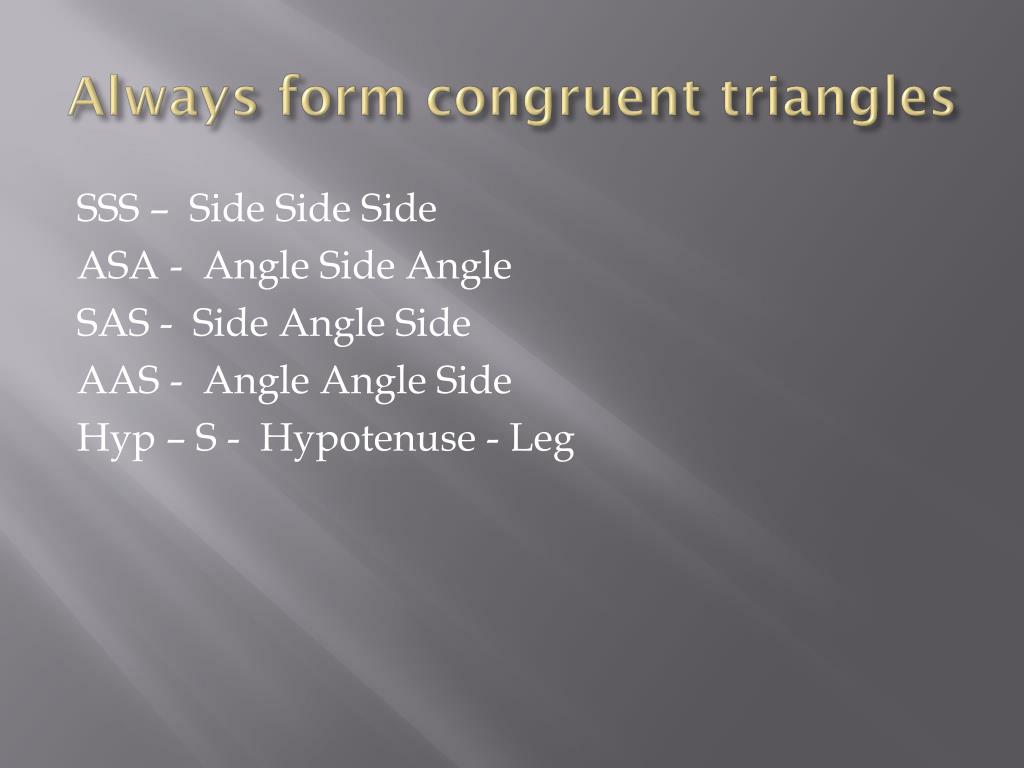 Always form congruent triangles

SSS – Side Side Side
ASA - Angle Side Angle
SAS - Side Angle Side
AAS - Angle Angle Side
Hyp – S - Hypotenuse - Leg